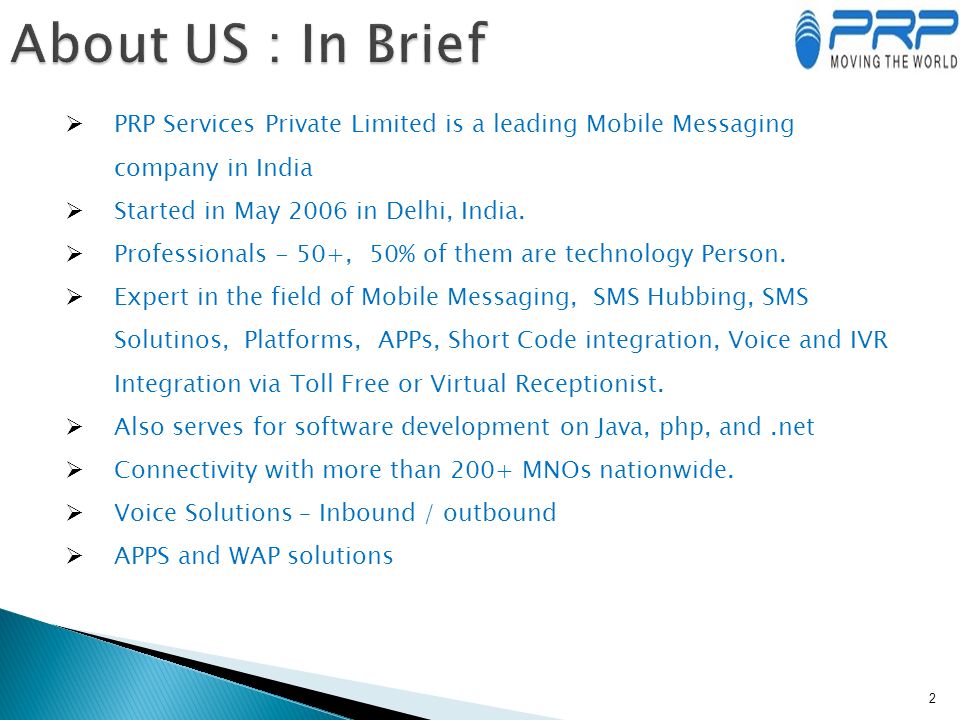 About US : In Brief

PRP

MOVING THE WORLD

➢ PRP Services Private Limited is a leading Mobile Messaging company in India

➢ Started in May 2006 in Delhi, India.

➢ Professionals – 50+, 50% of them are technology Person.

➢ Expert in the field of Mobile Messaging, SMS Hubbing, SMS Solutinos, Platforms, APPs, Short Code integration, Voice and IVR Integration via Toll Free or Virtual Receptionist.

➢ Also serves for software development on Java, php, and .net

➢ Connectivity with more than 200+ MNOs nationwide.

➢ Voice Solutions – Inbound / outbound

➢ APPS and WAP solutions

2